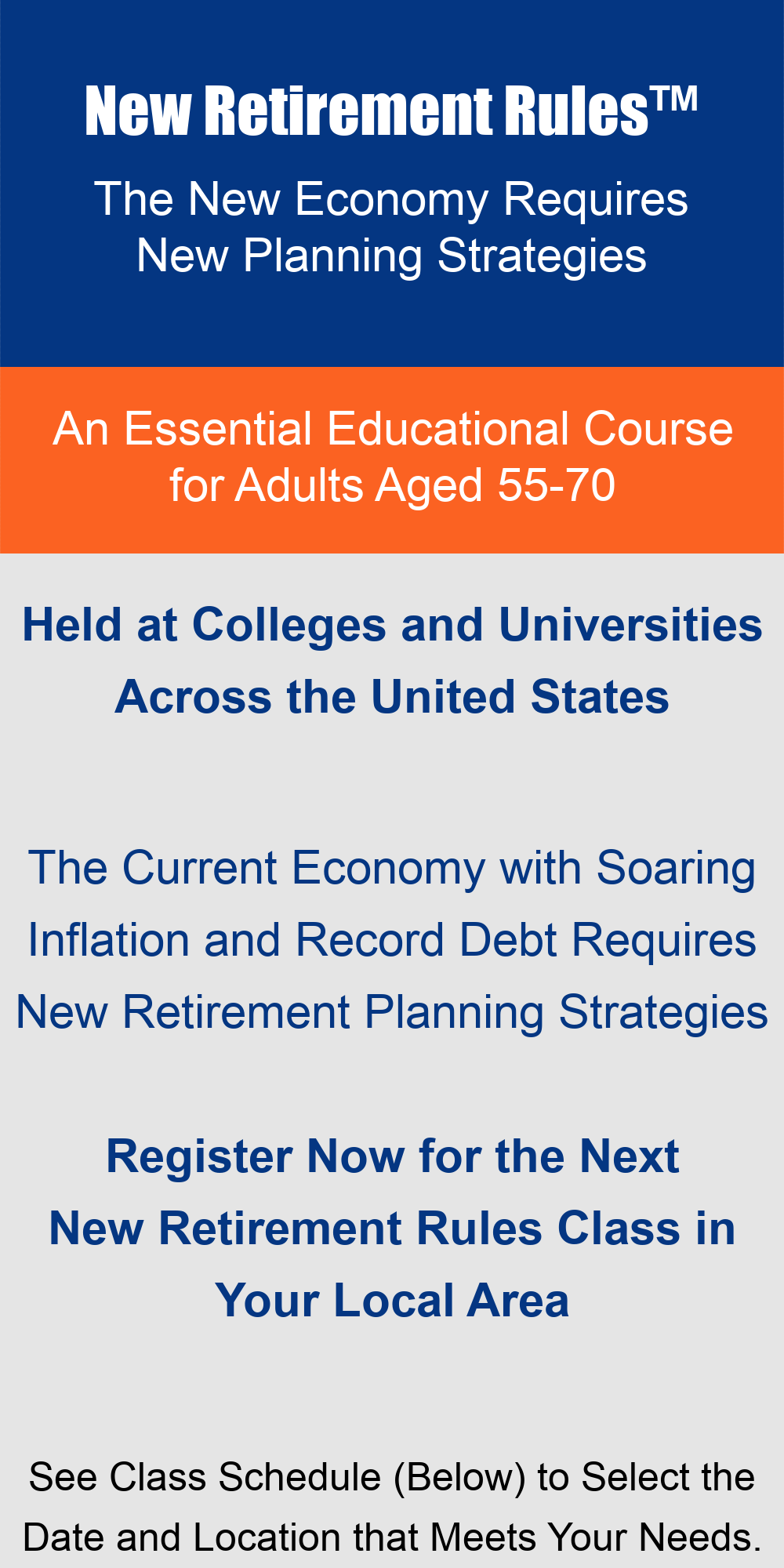 New Retirement Rules™

The New Economy Requires New Planning Strategies

An Essential Educational Course for Adults Aged 55-70

Held at Colleges and Universities Across the United States

The Current Economy with Soaring Inflation and Record Debt Requires New Retirement Planning Strategies

Register Now for the Next New Retirement Rules Class in Your Local Area

See Class Schedule (Below) to Select the Date and Location that Meets Your Needs.